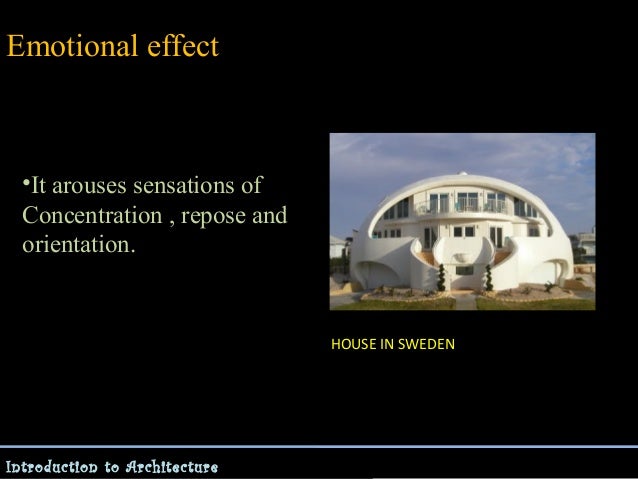 Emotional effect

•It arouses sensations of Concentration , repose and orientation.

HOUSE IN SWEDEN

Introduction to Architecture